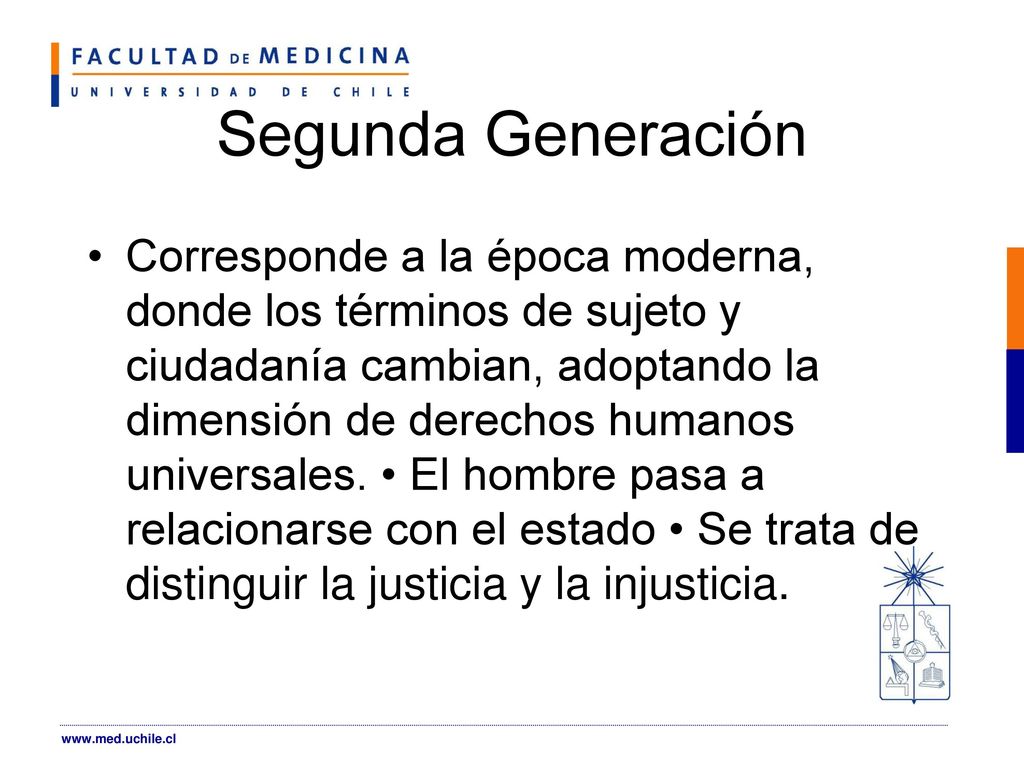 FACULTAD DE MEDICINA
UNIVERSIDAD DE CHILE

Segunda Generación

• Corresponde a la época moderna, donde los términos de sujeto y ciudadanía cambian, adoptando la dimensión de derechos humanos universales. • El hombre pasa a relacionarse con el estado • Se trata de distinguir la justicia y la injusticia.

www.med.uchile.cl